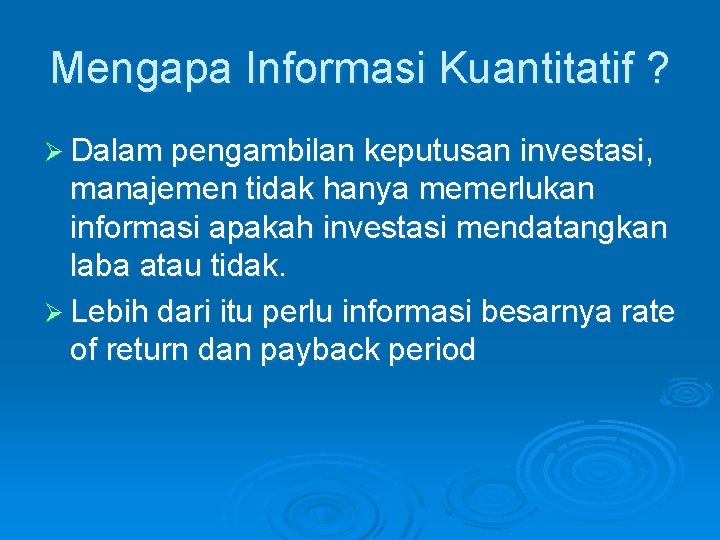 Mengapa Informasi Kuantitatif ?

➢ Dalam pengambilan keputusan investasi, manajemen tidak hanya memerlukan informasi apakah investasi mendatangkan laba atau tidak.

➢ Lebih dari itu perlu informasi besarnya rate of return dan payback period